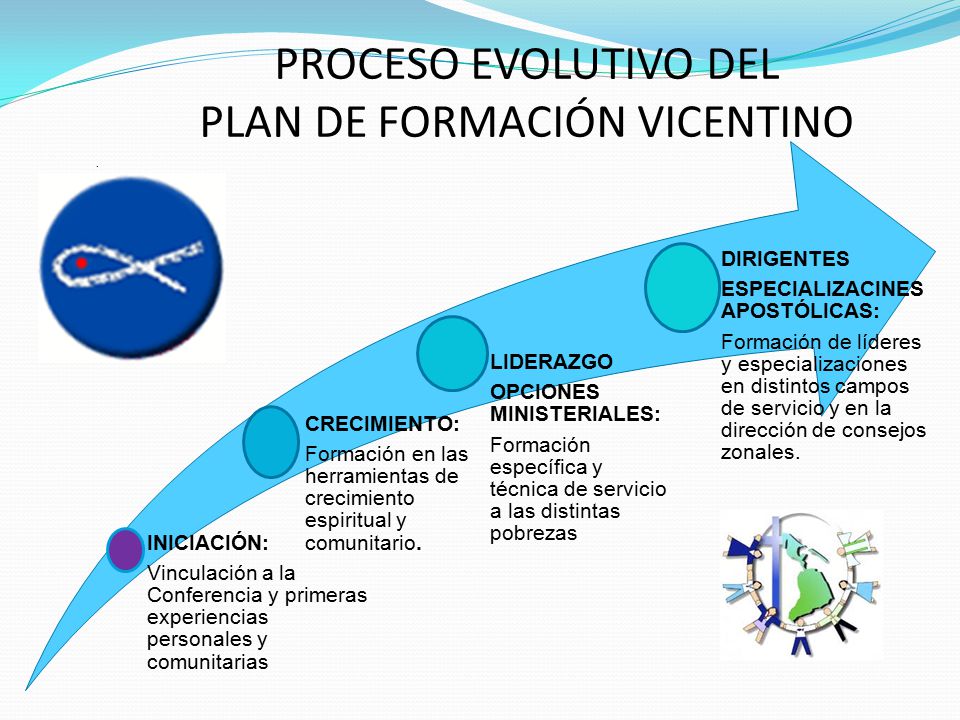 PROCESO EVOLUTIVO DEL PLAN DE FORMACIÓN VICENTINO

INICIACIÓN:
Vinculación a la Conferencia y primeras experiencias personales y comunitarias

CRECIMIENTO:
Formación en las herramientas de crecimiento espiritual y comunitario.

LIDERAZGO
OPCIONES MINISTERIALES:
Formación específica y técnica de servicio a las distintas pobrezas

DIRIGENTES
ESPECIALIZACINES APOSTÓLICAS:
Formación de líderes y especializaciones en distintos campos de servicio y en la dirección de consejos zonales.